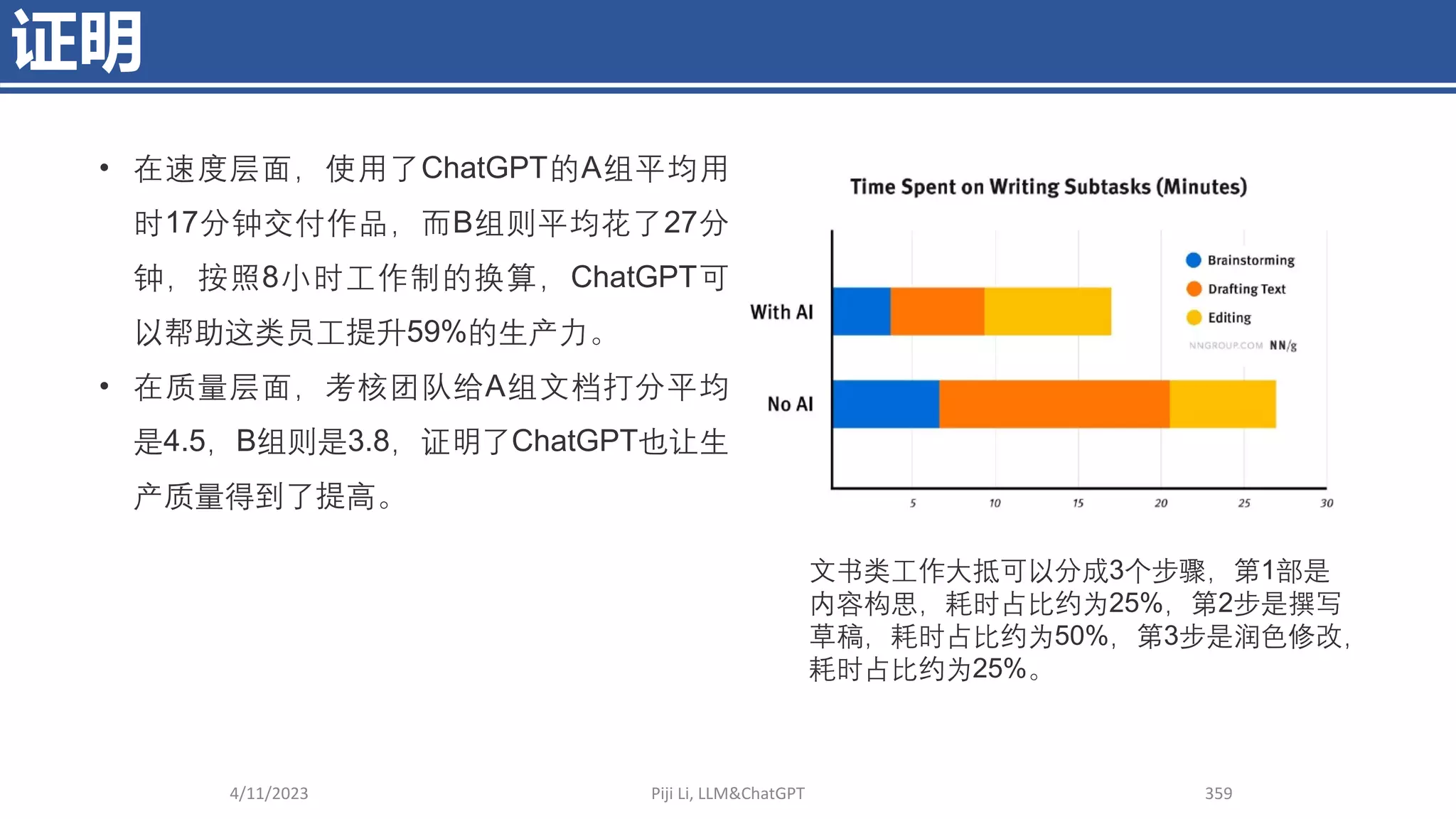 证明

• 在速度层面，使用了ChatGPT的A组平均用时17分钟交付作品，而B组则平均花了27分钟，按照8小时工作制的换算，ChatGPT可以帮助这类员工提升59%的生产力。

• 在质量层面，考核团队给A组文档打分平均是4.5，B组则是3.8，证明了ChatGPT也让生产质量得到了提高。

Time Spent on Writing Subtasks (Minutes)

Brainstorming
Drafting Text
Editing
NNGROUP.COM NN/g

With AI
No AI

5 10 15 20 25 30

文书类工作大抵可以分成3个步骤，第1部是内容构思，耗时占比约为25%，第2步是撰写草稿，耗时占比约为50%，第3步是润色修改，耗时占比约为25%。

4/11/2023 Piji Li, LLM&ChatGPT 359